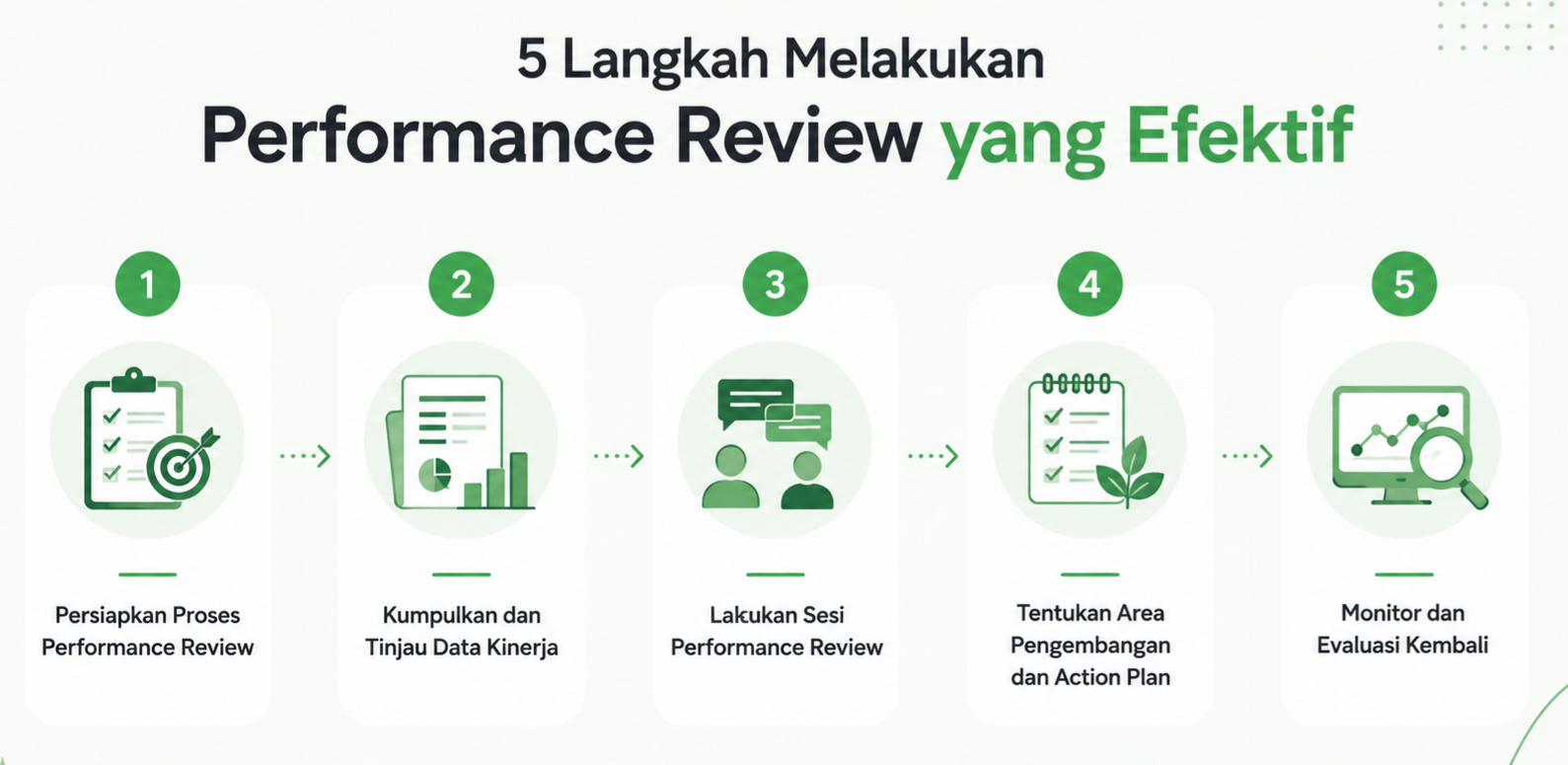 5 Langkah Melakukan
Performance Review yang Efektif

1
Persiapkan Proses Performance Review

2
Kumpulkan dan Tinjau Data Kinerja

3
Lakukan Sesi Performance Review

4
Tentukan Area Pengembangan dan Action Plan

5
Monitor dan Evaluasi Kembali